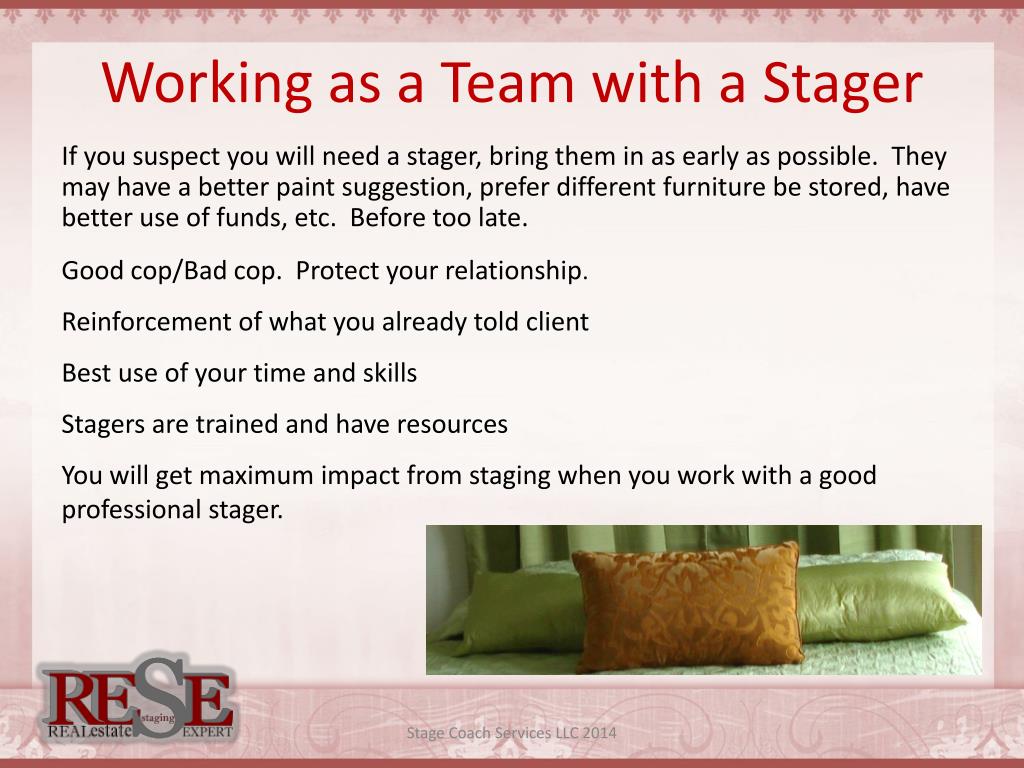 Working as a Team with a Stager

If you suspect you will need a stager, bring them in as early as possible. They may have a better paint suggestion, prefer different furniture be stored, have better use of funds, etc. Before too late.

Good cop/Bad cop. Protect your relationship.

Reinforcement of what you already told client

Best use of your time and skills

Stagers are trained and have resources

You will get maximum impact from staging when you work with a good professional stager.

RESE staging REALestate EXPERT

Stage Coach Services LLC 2014